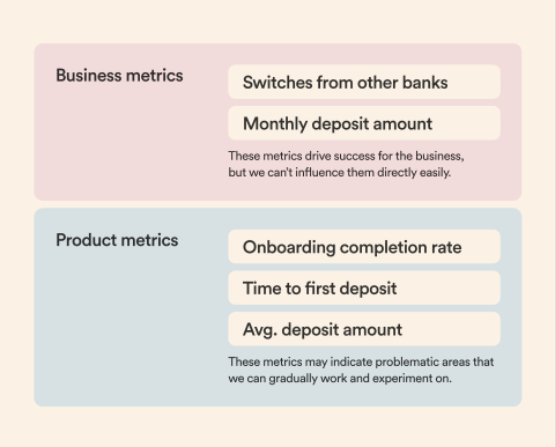 Business metrics

Switches from other banks

Monthly deposit amount

These metrics drive success for the business, but we can't influence them directly easily.

Product metrics

Onboarding completion rate

Time to first deposit

Avg. deposit amount

These metrics may indicate problematic areas that we can gradually work and experiment on.